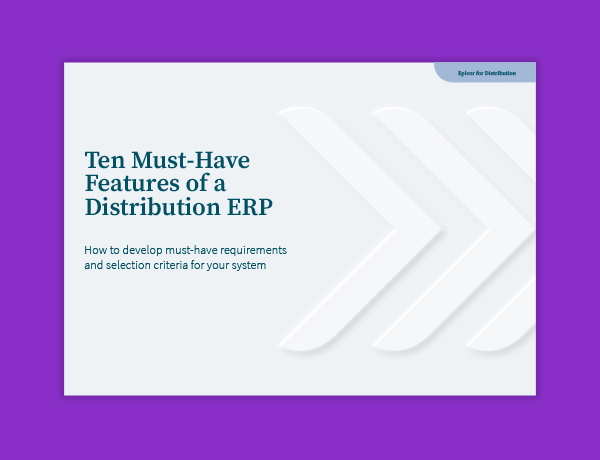 Epicor for Distribution

Ten Must-Have Features of a Distribution ERP

How to develop must-have requirements and selection criteria for your system